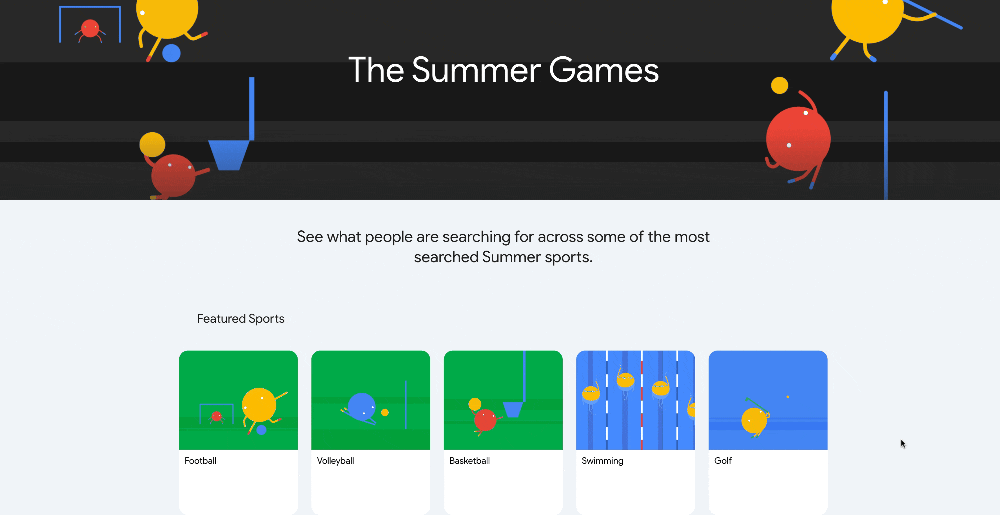 The Summer Games

See what people are searching for across some of the most searched Summer sports.

Featured Sports

Football

Volleyball

Basketball

Swimming

Golf